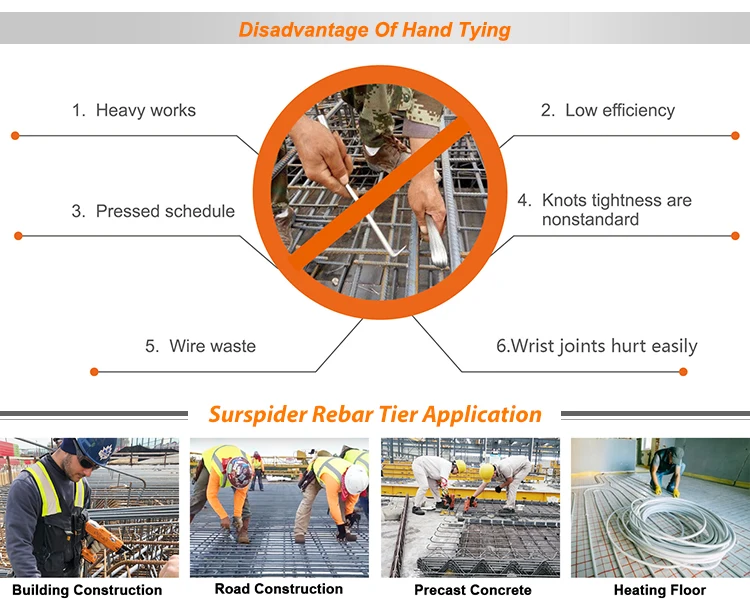 Disadvantage Of Hand Tying

1. Heavy works

2. Low efficiency

3. Pressed schedule

4. Knots tightness are nonstandard

5. Wire waste

6.Wrist joints hurt easily

Surspider Rebar Tier Application

Building Construction

Road Construction

Precast Concrete

Heating Floor